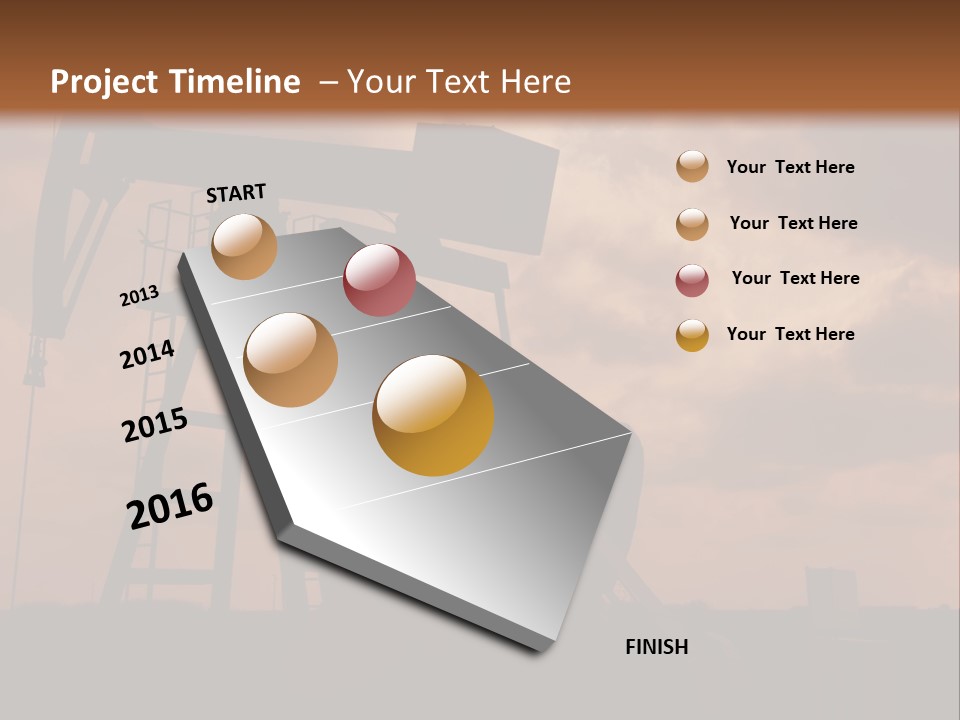 Project Timeline – Your Text Here

START

2013

2014

2015

2016

FINISH

Your Text Here

Your Text Here

Your Text Here

Your Text Here